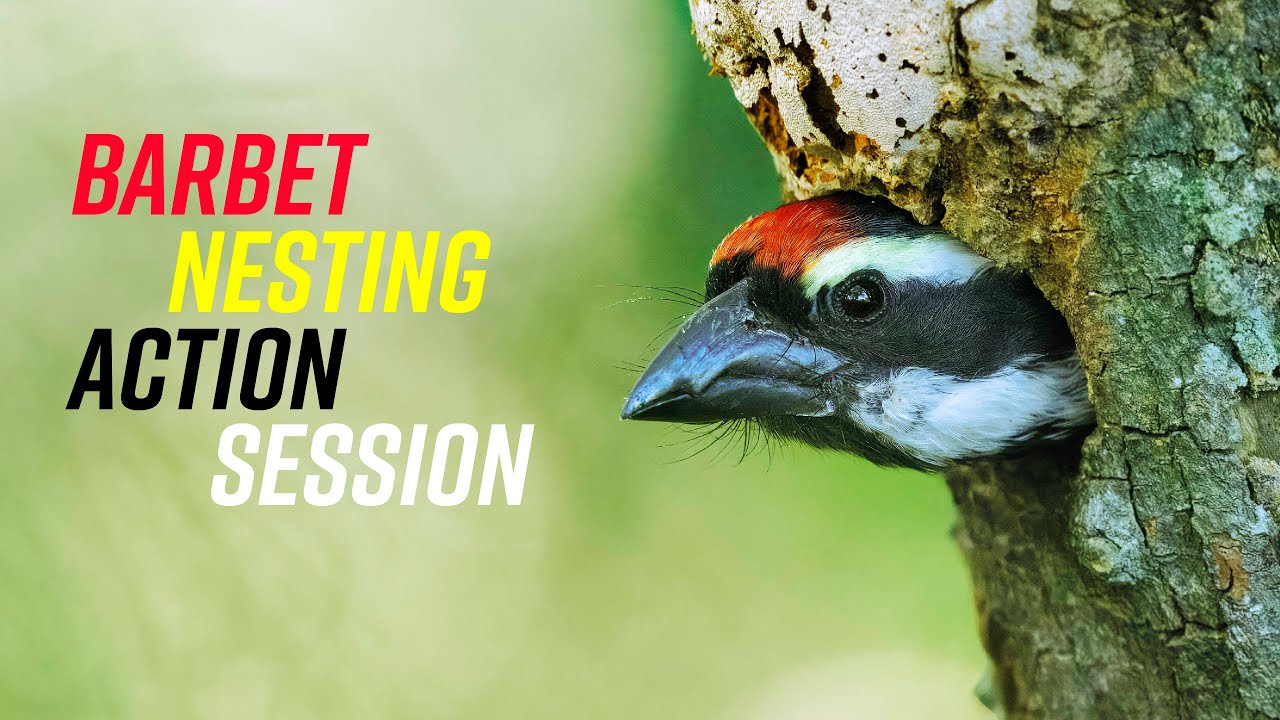 BARBET
NESTING
ACTION
SESSION